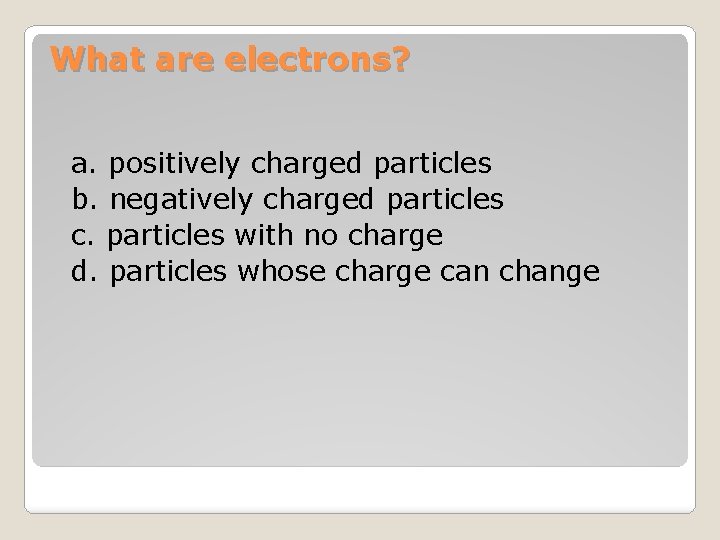 What are electrons?

a. positively charged particles
b. negatively charged particles
c. particles with no charge
d. particles whose charge can change